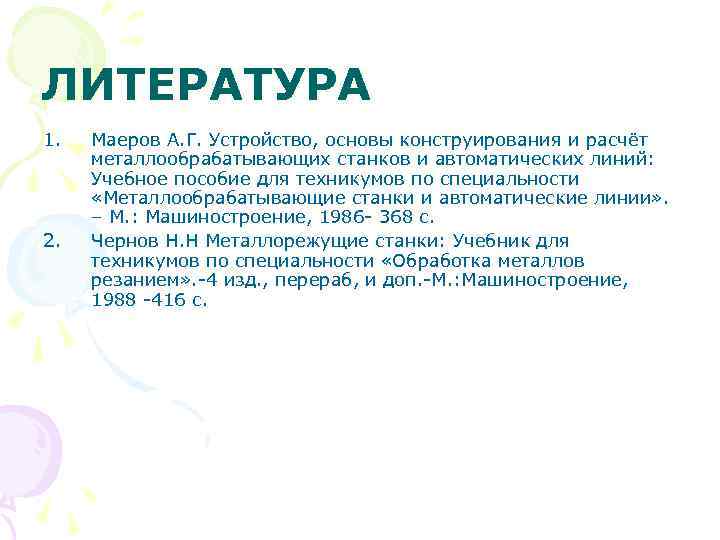 ЛИТЕРАТУРА

1. Маеров А.Г. Устройство, основы конструирования и расчёт металлообрабатывающих станков и автоматических линий: Учебное пособие для техникумов по специальности «Металлообрабатывающие станки и автоматические линии». – М.: Машиностроение, 1986- 368 с.

2. Чернов Н.Н Металлорежущие станки: Учебник для техникумов по специальности «Обработка металлов резанием».-4 изд., перераб, и доп.-М.:Машиностроение, 1988 -416 с.